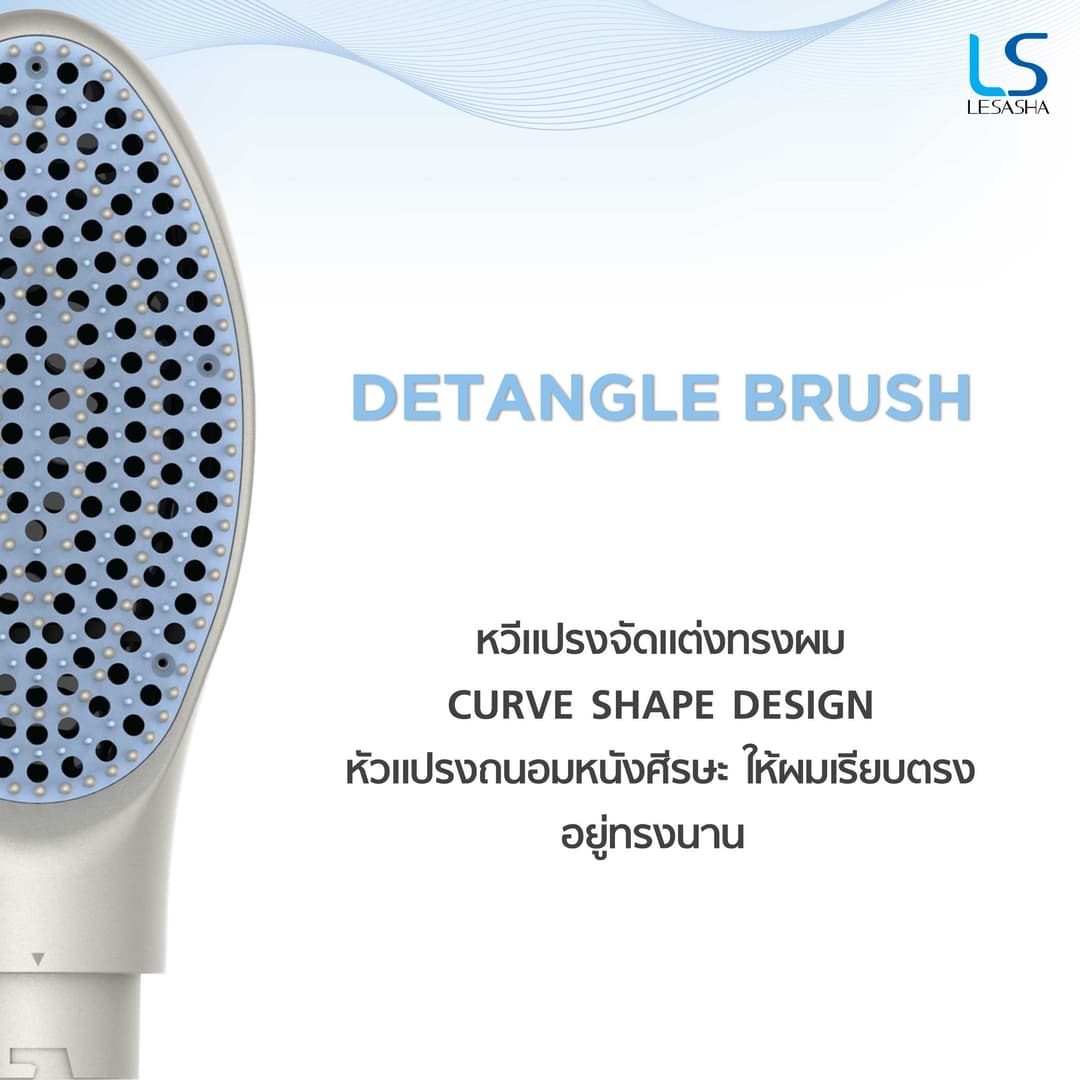 LS
LESASHA

DETANGLE BRUSH

หวีแปรงจัดแต่งทรงผม
CURVE SHAPE DESIGN
หัวแปรงถนอมหนังศีรษะ ให้ผมเรียบตรง
อยู่ทรงนาน